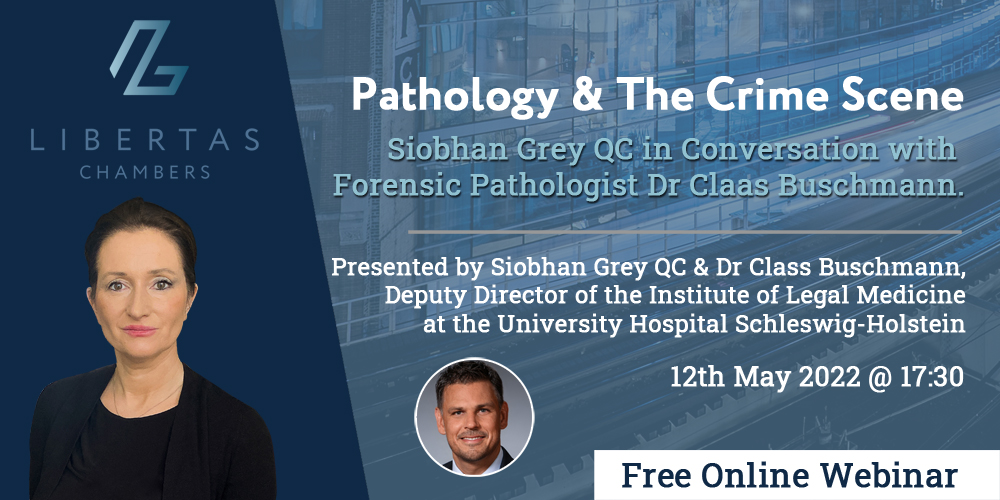 LIBERTAS
CHAMBERS

Pathology & The Crime Scene

Siobhan Grey QC in Conversation with Forensic Pathologist Dr Claas Buschmann.

Presented by Siobhan Grey QC & Dr Class Buschmann, Deputy Director of the Institute of Legal Medicine at the University Hospital Schleswig-Holstein

12th May 2022 @ 17:30

Free Online Webinar